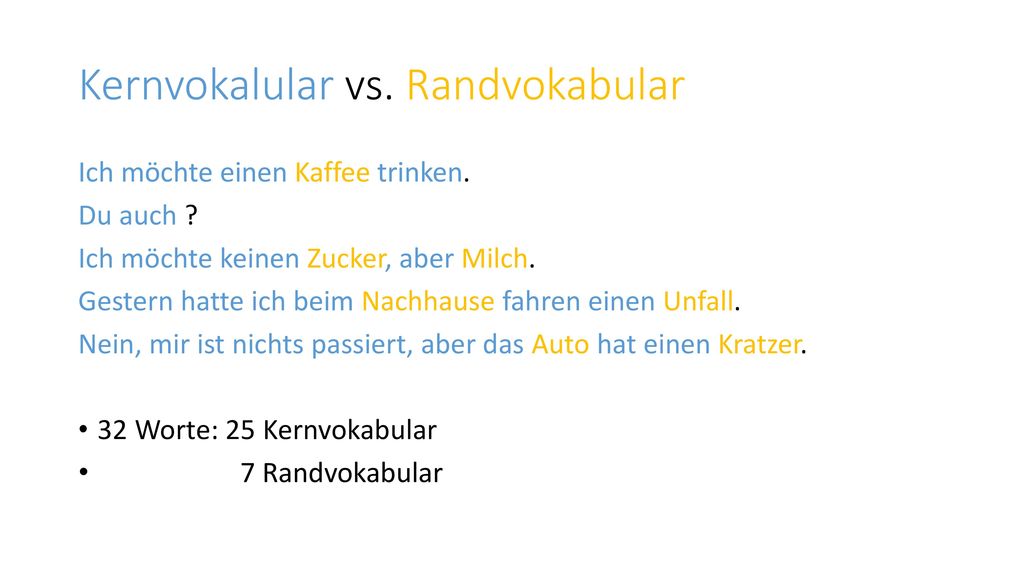 Kernvokalular vs. Randvokabular

Ich möchte einen Kaffee trinken.
Du auch ?
Ich möchte keinen Zucker, aber Milch.
Gestern hatte ich beim Nachhause fahren einen Unfall.
Nein, mir ist nichts passiert, aber das Auto hat einen Kratzer.

• 32 Worte: 25 Kernvokabular
• 7 Randvokabular